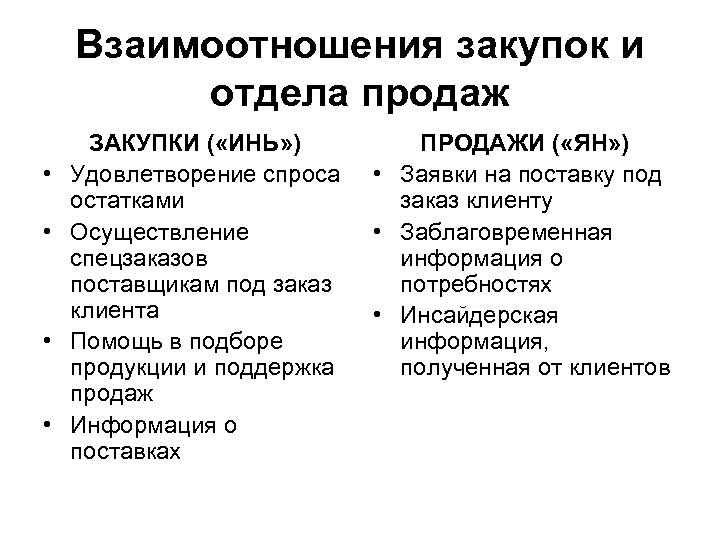 Взаимоотношения закупок и отдела продаж

ЗАКУПКИ («ИНЬ»)

• Удовлетворение спроса остатками
• Осуществление спецзаказов поставщикам под заказ клиента
• Помощь в подборе продукции и поддержка продаж
• Информация о поставках

ПРОДАЖИ («ЯН»)

• Заявки на поставку под заказ клиенту
• Заблаговременная информация о потребностях
• Инсайдерская информация, полученная от клиентов